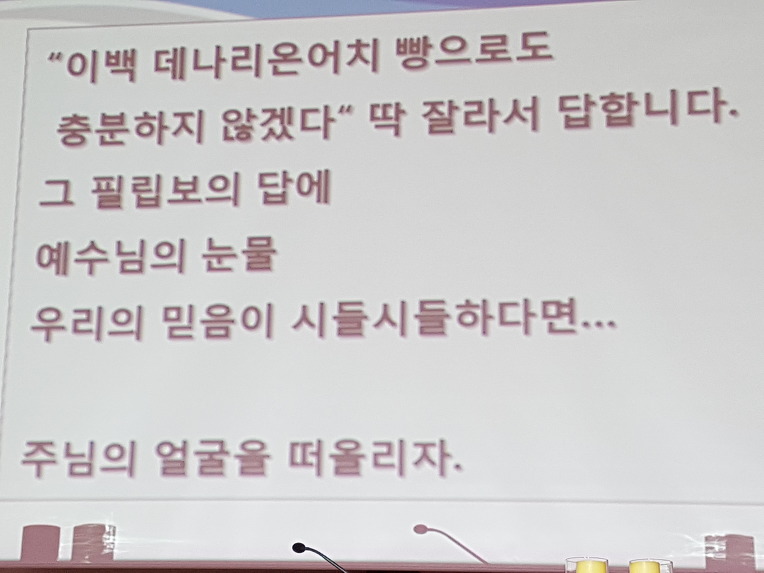 “이백 데나리온어치 빵으로도 충분하지 않겠다“ 딱 잘라서 답합니다.

그 필립보의 답에

예수님의 눈물

우리의 믿음이 시들시들하다면...

주님의 얼굴을 떠올리자.